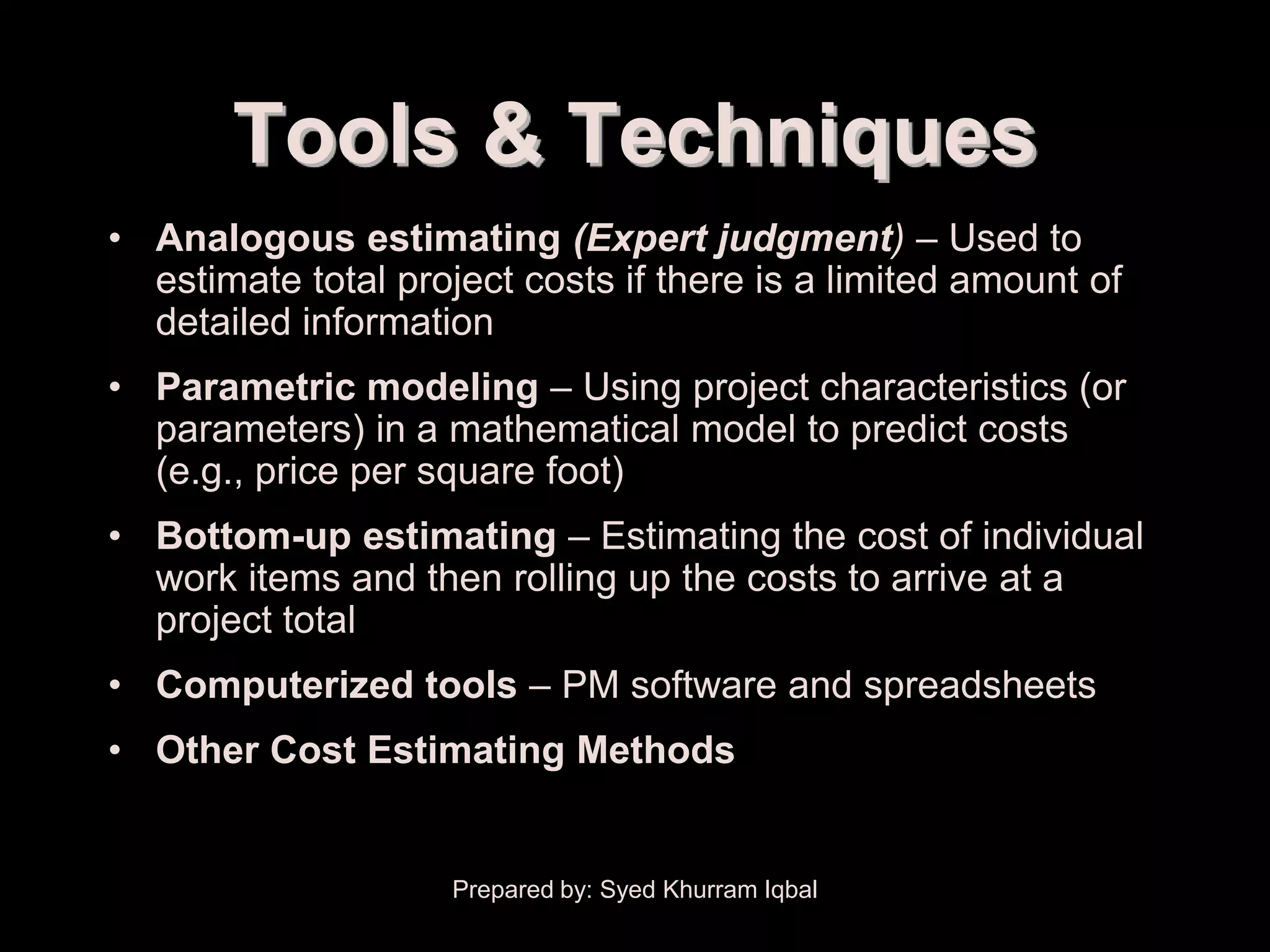 Tools & Techniques

• Analogous estimating (Expert judgment) – Used to estimate total project costs if there is a limited amount of detailed information

• Parametric modeling – Using project characteristics (or parameters) in a mathematical model to predict costs (e.g., price per square foot)

• Bottom-up estimating – Estimating the cost of individual work items and then rolling up the costs to arrive at a project total

• Computerized tools – PM software and spreadsheets

• Other Cost Estimating Methods

Prepared by: Syed Khurram Iqbal